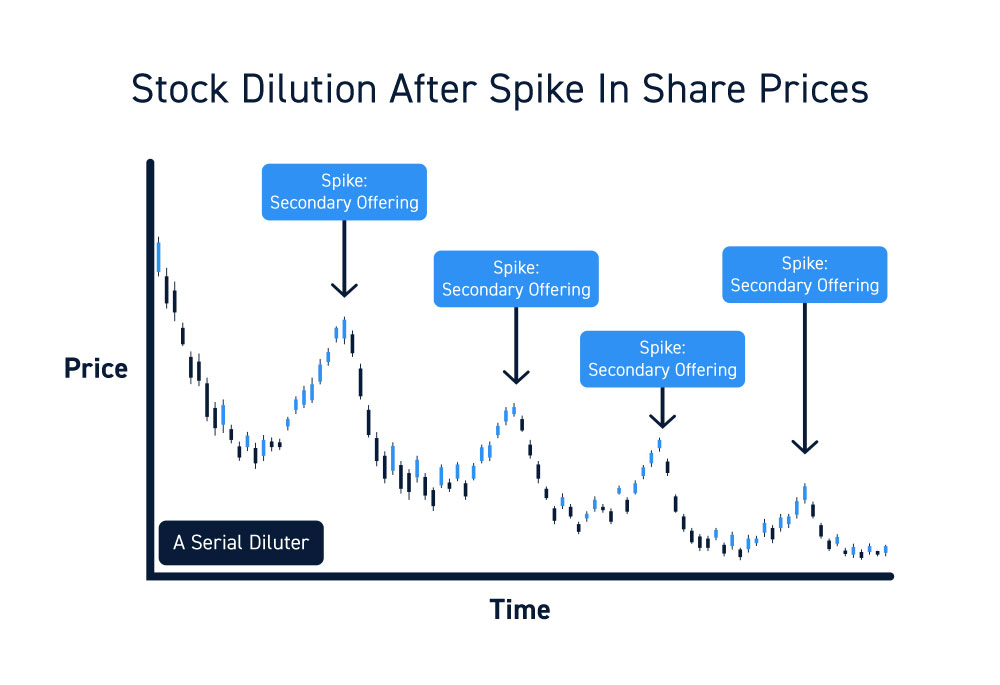 Stock Dilution After Spike In Share Prices

Spike:
Secondary Offering

Spike:
Secondary Offering

Spike:
Secondary Offering

Spike:
Secondary Offering

Price

A Serial Diluter

Time